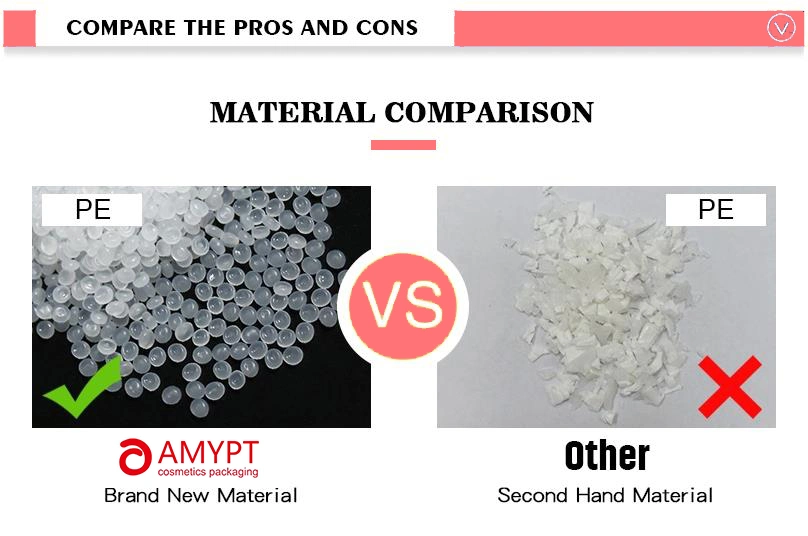 COMPARE THE PROS AND CONS

MATERIAL COMPARISON

PE

VS

PE

AMYPT
cosmetics packaging
Brand New Material

Other
Second Hand Material